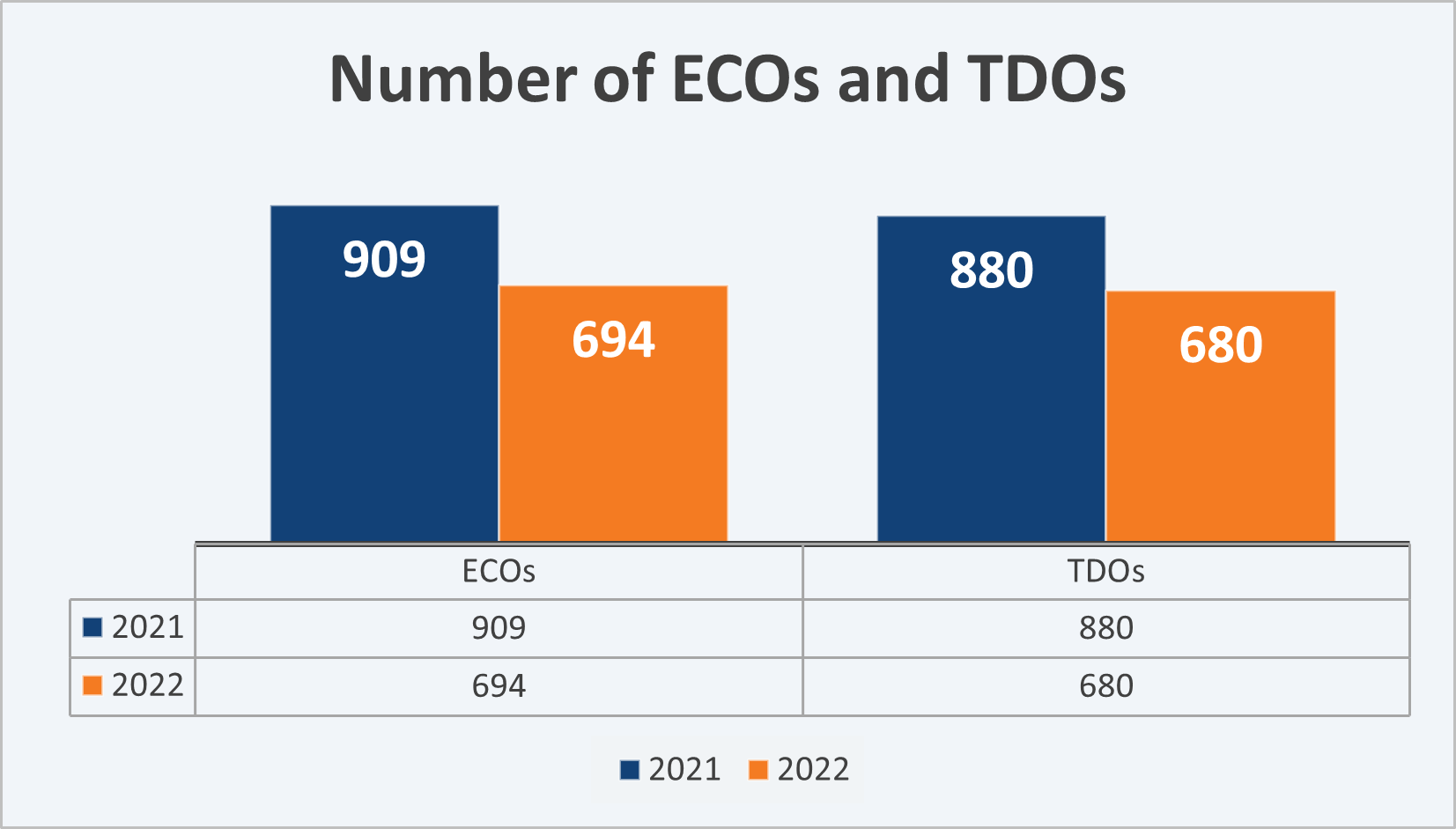 Number of ECOs and TDOs

909
694
880
680

| | ECOs | TDOs |
|---|---|---|
| 2021 | 909 | 880 |
| 2022 | 694 | 680 |

2021 2022